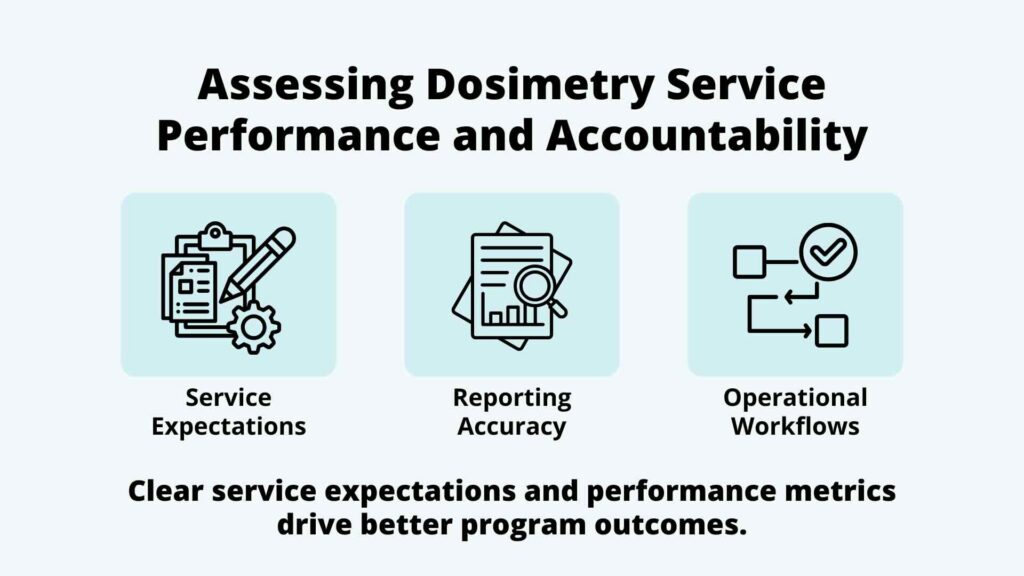 Assessing Dosimetry Service Performance and Accountability

Service Expectations

Reporting Accuracy

Operational Workflows

Clear service expectations and performance metrics drive better program outcomes.